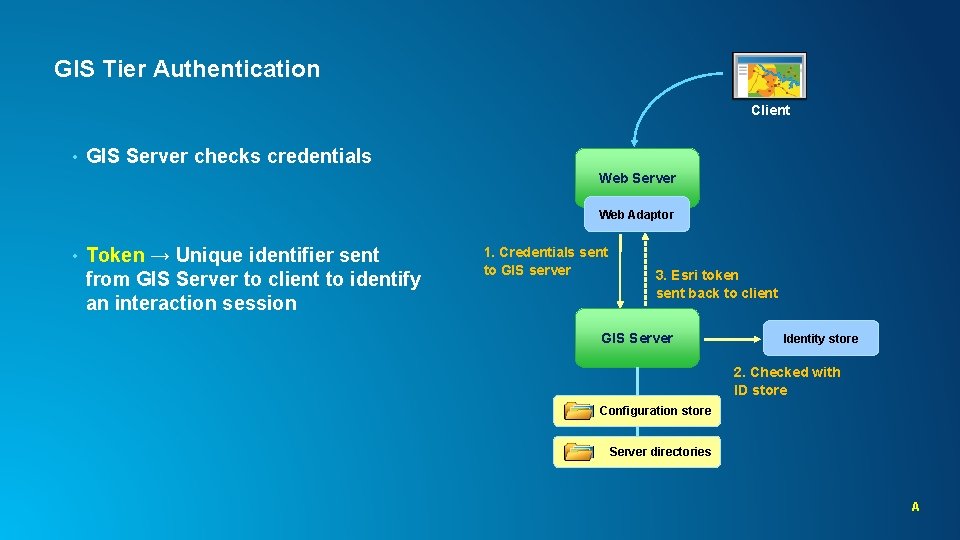 GIS Tier Authentication

• GIS Server checks credentials

• Token → Unique identifier sent from GIS Server to client to identify an interaction session

Client

Web Server

Web Adaptor

1. Credentials sent to GIS server

3. Esri token sent back to client

GIS Server

Identity store

2. Checked with ID store

Configuration store

Server directories

A